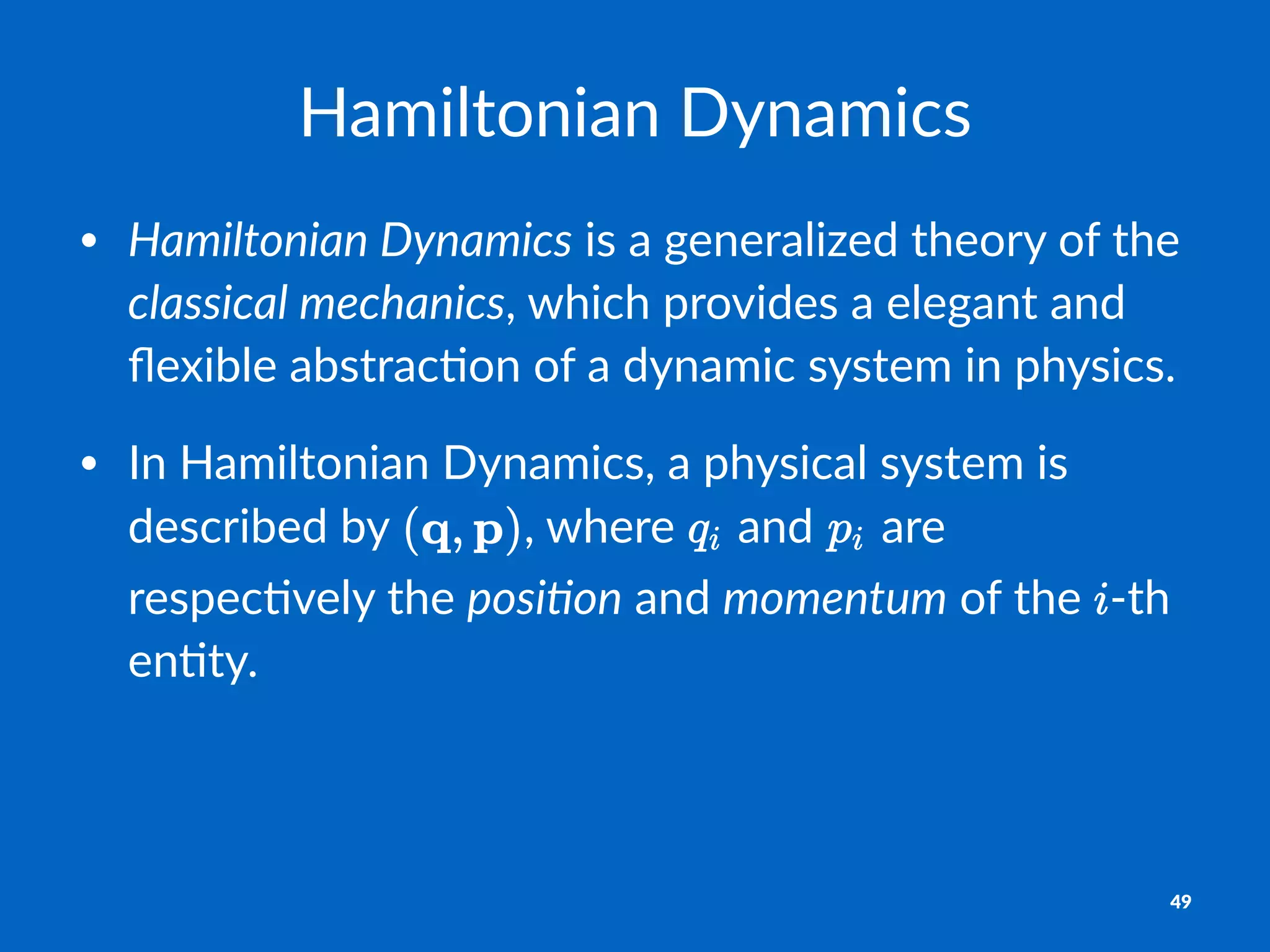 Hamiltonian Dynamics

• Hamiltonian Dynamics is a generalized theory of the classical mechanics, which provides a elegant and flexible abstraction of a dynamic system in physics.

• In Hamiltonian Dynamics, a physical system is described by $(\mathbf{q}, \mathbf{p})$, where $q_i$ and $p_i$ are respectively the position and momentum of the $i$-th entity.

49